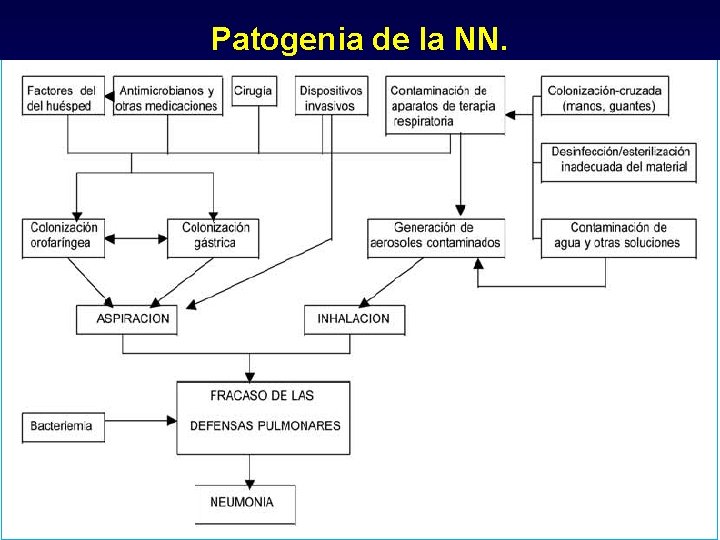 Patogenia de la NN.

Factores del del huésped

Antimicrobianos y otras medicaciones

Cirugía

Dispositivos invasivos

Contaminación de aparatos de terapia respiratoria

Colonización-cruzada (manos, guantes)

Desinfección/esterilización inadecuada del material

Colonización orofaríngea

Colonización gástrica

Generación de aerosoles contaminados

Contaminación de agua y otras soluciones

ASPIRACION

INHALACION

FRACASO DE LAS DEFENSAS PULMONARES

Bacteriemia

NEUMONIA